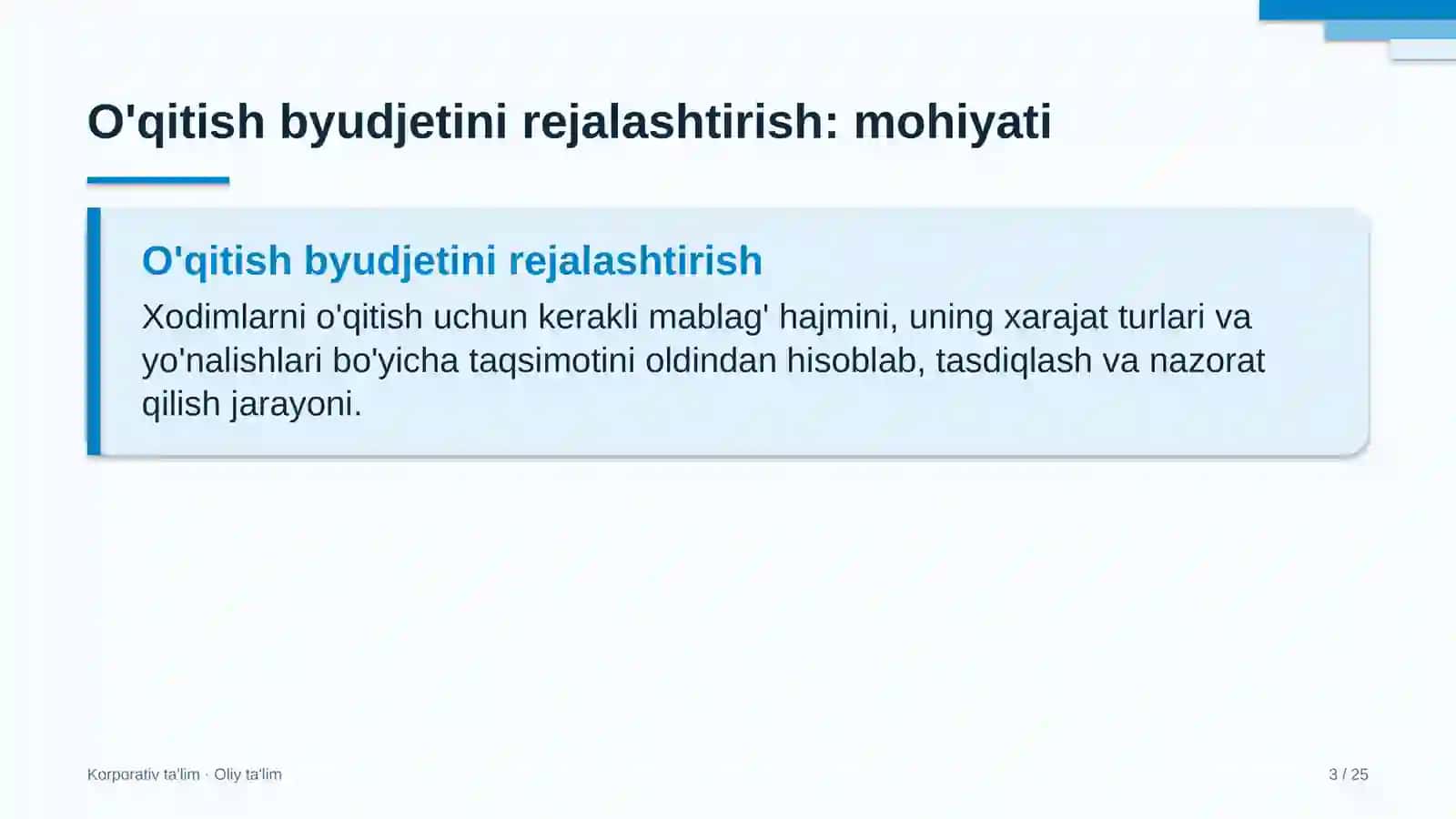 O'qitish byudjetini rejalashtirish: mohiyati

O'qitish byudjetini rejalashtirish

Xodimlarni o'qitish uchun kerakli mablag' hajmini, uning xarajat turlari va yo'nalishlari bo'yicha taqsimotini oldindan hisoblab, tasdiqlash va nazorat qilish jarayoni.

Korporativ ta'lim · Oliy ta'lim

3 / 25